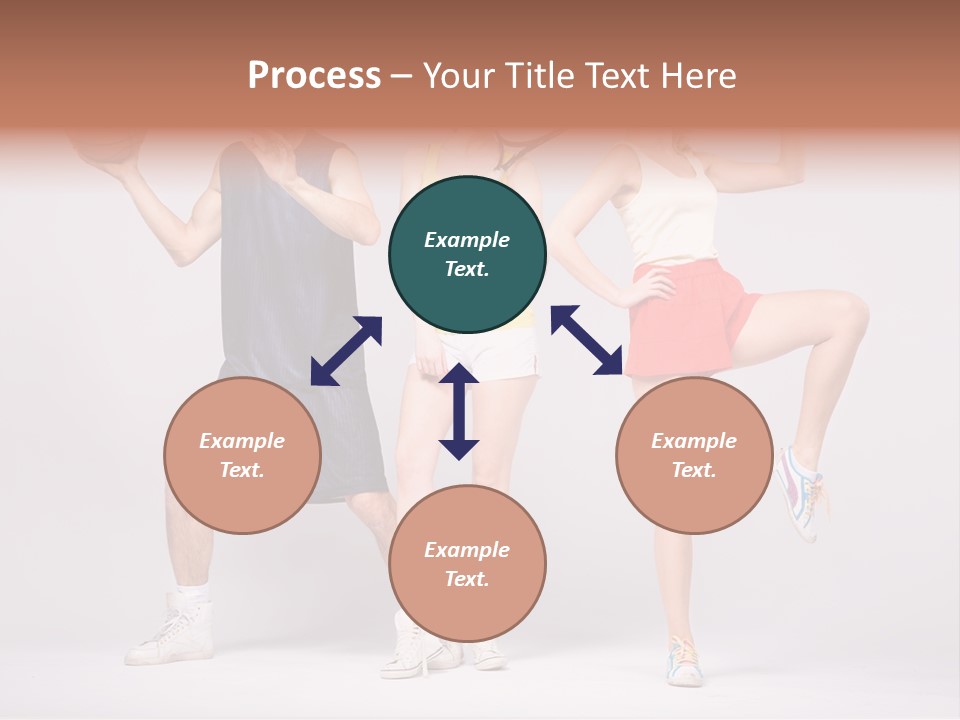 Process – Your Title Text Here

Example Text.

Example Text.

Example Text.

Example Text.